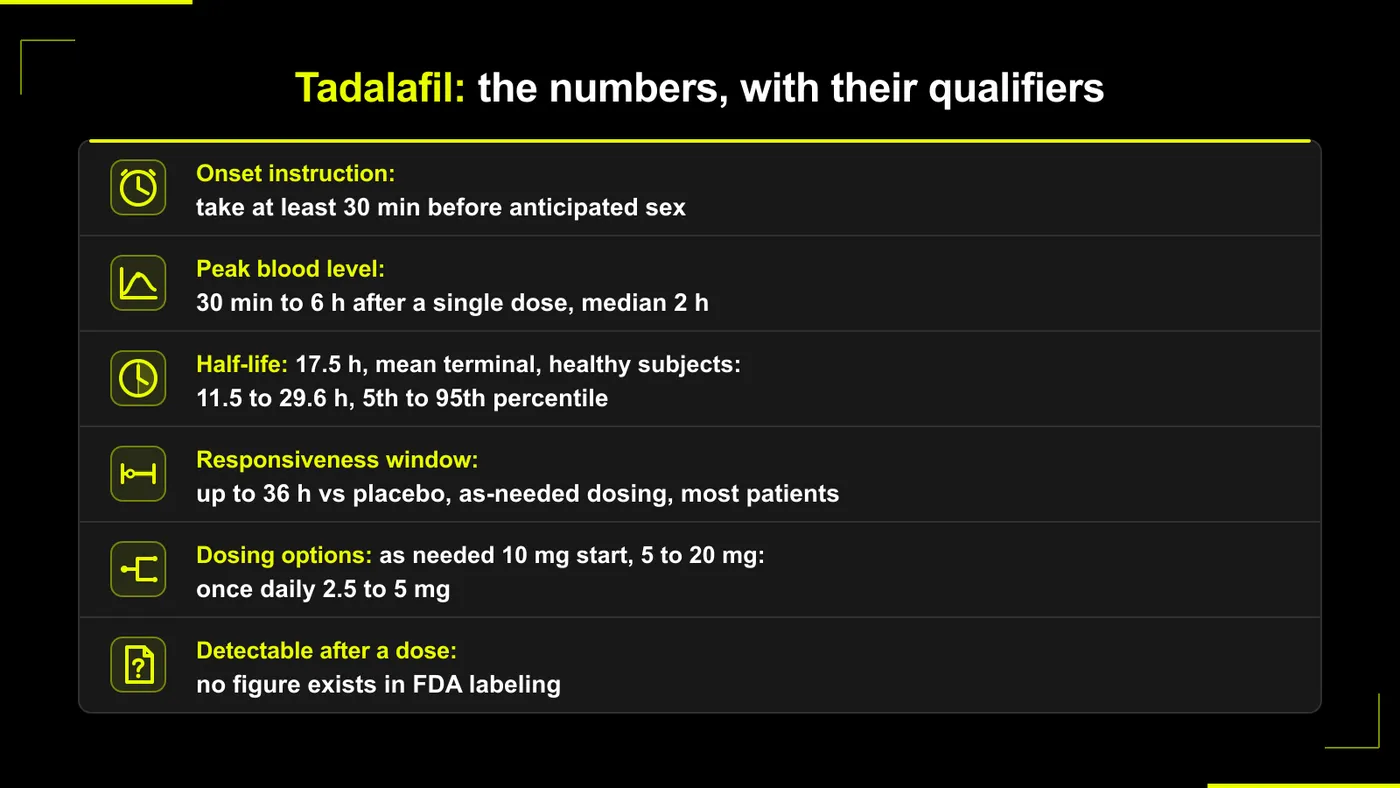 Tadalafil: the numbers, with their qualifiers

Onset instruction:
take at least 30 min before anticipated sex

Peak blood level:
30 min to 6 h after a single dose, median 2 h

Half-life: 17.5 h, mean terminal, healthy subjects:
11.5 to 29.6 h, 5th to 95th percentile

Responsiveness window:
up to 36 h vs placebo, as-needed dosing, most patients

Dosing options: as needed 10 mg start, 5 to 20 mg:
once daily 2.5 to 5 mg

Detectable after a dose:
no figure exists in FDA labeling